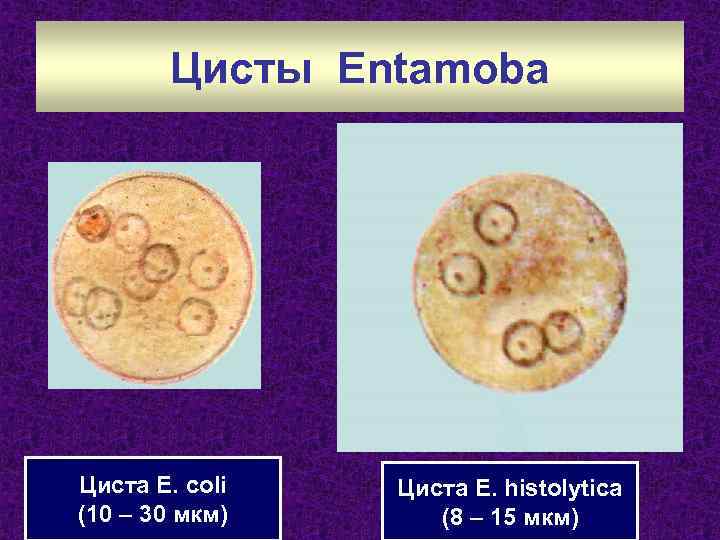 Цисты Entamoba

Циста E. coli
(10 – 30 мкм)

Циста E. histolytica
(8 – 15 мкм)